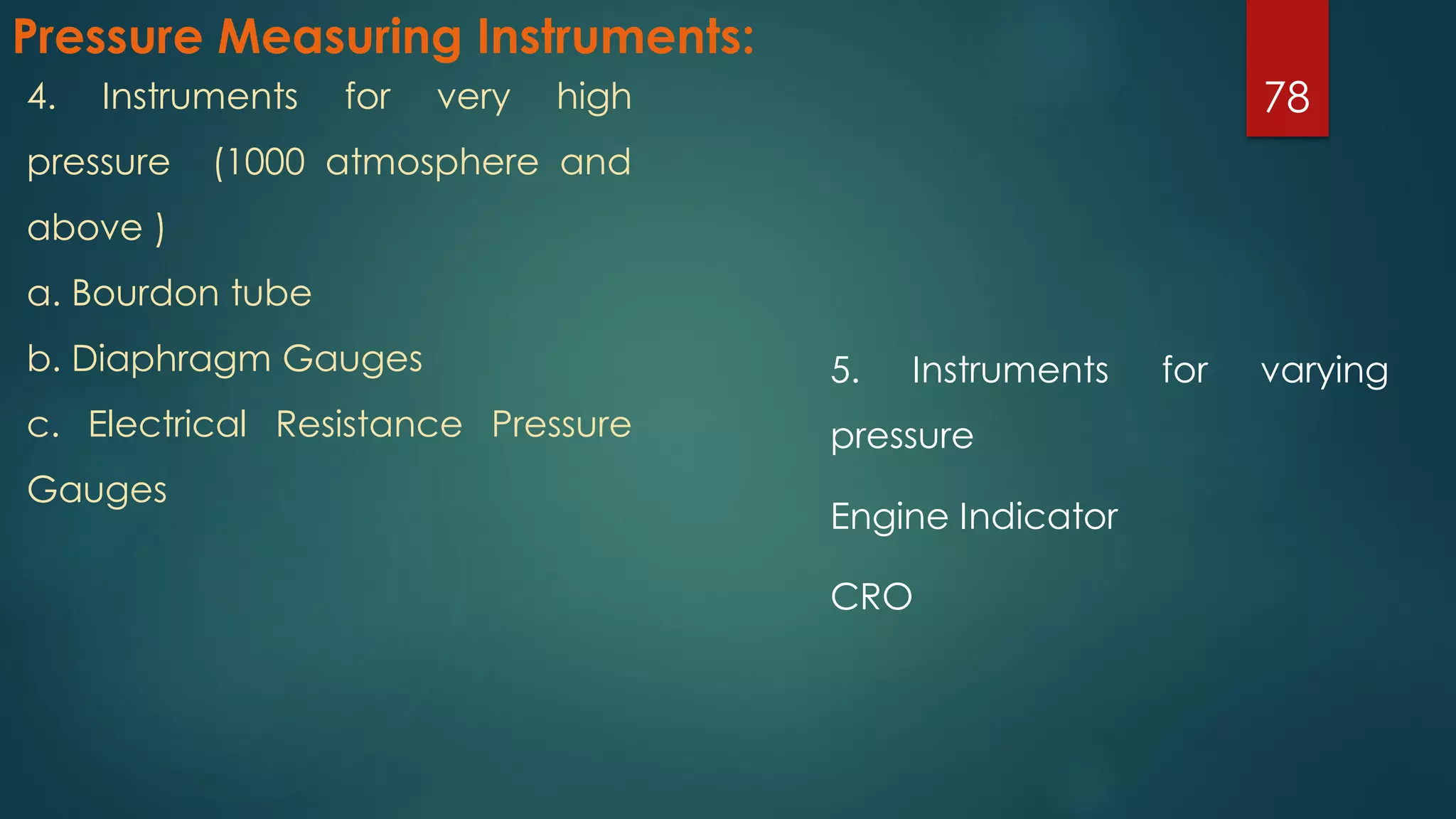 Pressure Measuring Instruments:

78

4. Instruments for very high pressure (1000 atmosphere and above )

a. Bourdon tube

b. Diaphragm Gauges

c. Electrical Resistance Pressure Gauges

5. Instruments for varying pressure

Engine Indicator

CRO